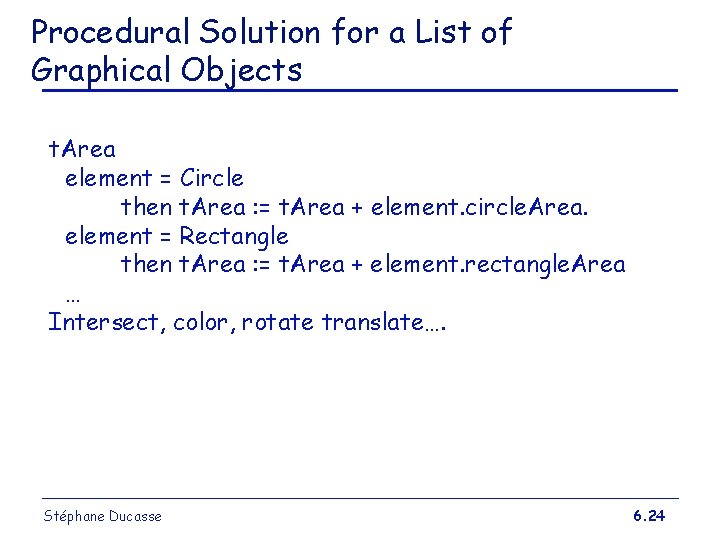 Procedural Solution for a List of Graphical Objects

tArea
element = Circle
then tArea := tArea + element.circleArea.
element = Rectangle
then tArea := tArea + element.rectangleArea
…
Intersect, color, rotate translate….

Stéphane Ducasse

6.24